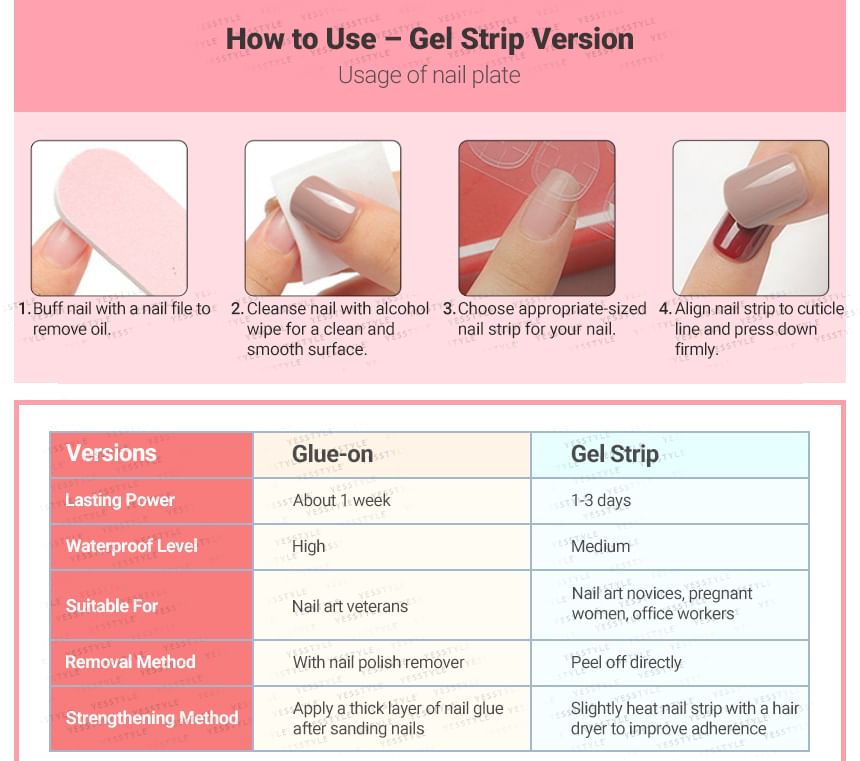 How to Use – Gel Strip Version
Usage of nail plate

1. Buff nail with a nail file to remove oil.

2. Cleanse nail with alcohol wipe for a clean and smooth surface.

3. Choose appropriate-sized nail strip for your nail.

4. Align nail strip to cuticle line and press down firmly.

| Versions | Glue-on | Gel Strip |
|---|---|---|
| Lasting Power | About 1 week | 1-3 days |
| Waterproof Level | High | Medium |
| Suitable For | Nail art veterans | Nail art novices, pregnant women, office workers |
| Removal Method | With nail polish remover | Peel off directly |
| Strengthening Method | Apply a thick layer of nail glue after sanding nails | Slightly heat nail strip with a hair dryer to improve adherence |

YESSTYLE